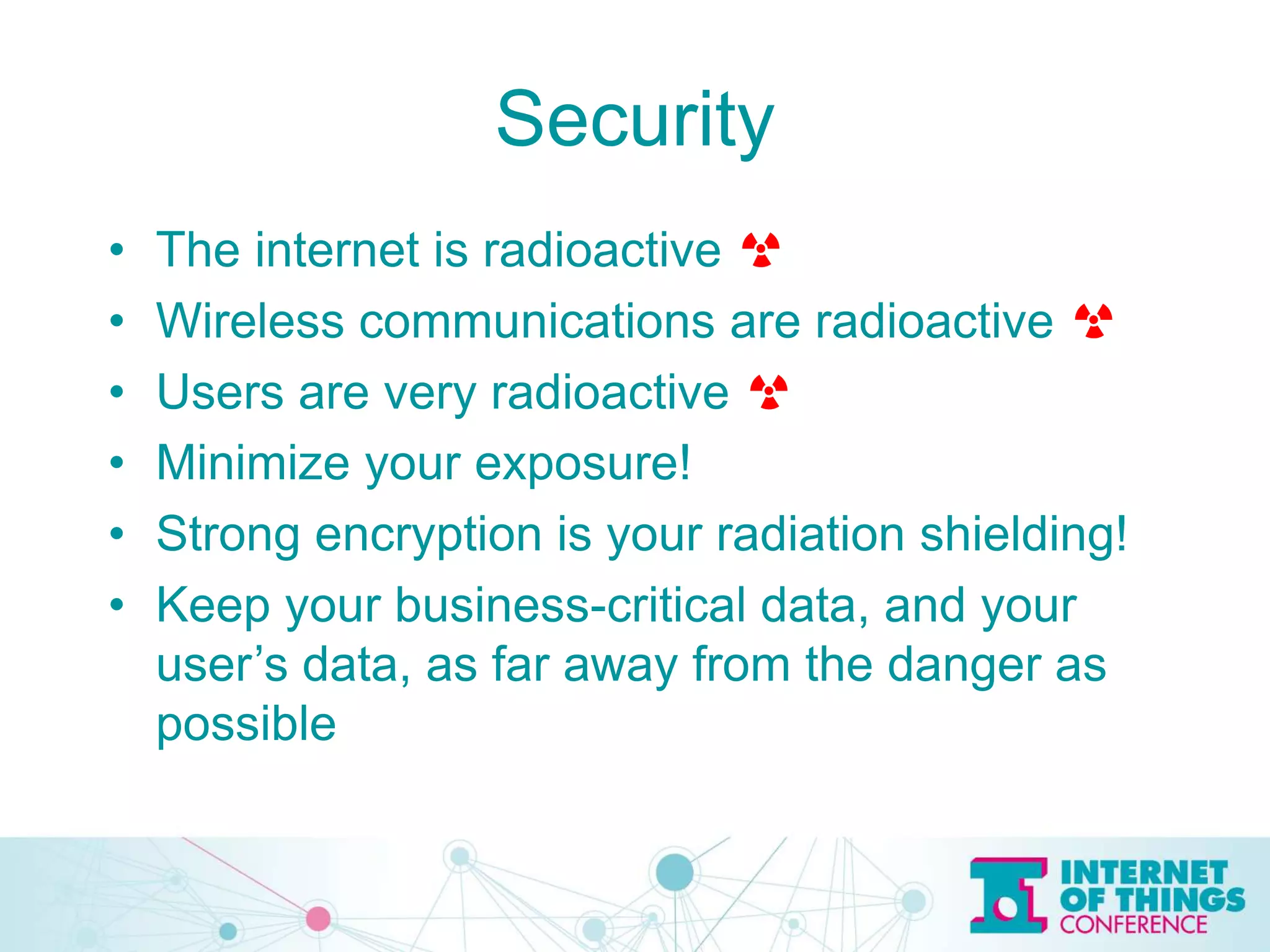 Security

• The internet is radioactive ☢
• Wireless communications are radioactive ☢
• Users are very radioactive ☢
• Minimize your exposure!
• Strong encryption is your radiation shielding!
• Keep your business-critical data, and your user's data, as far away from the danger as possible

INTERNET OF THINGS CONFERENCE